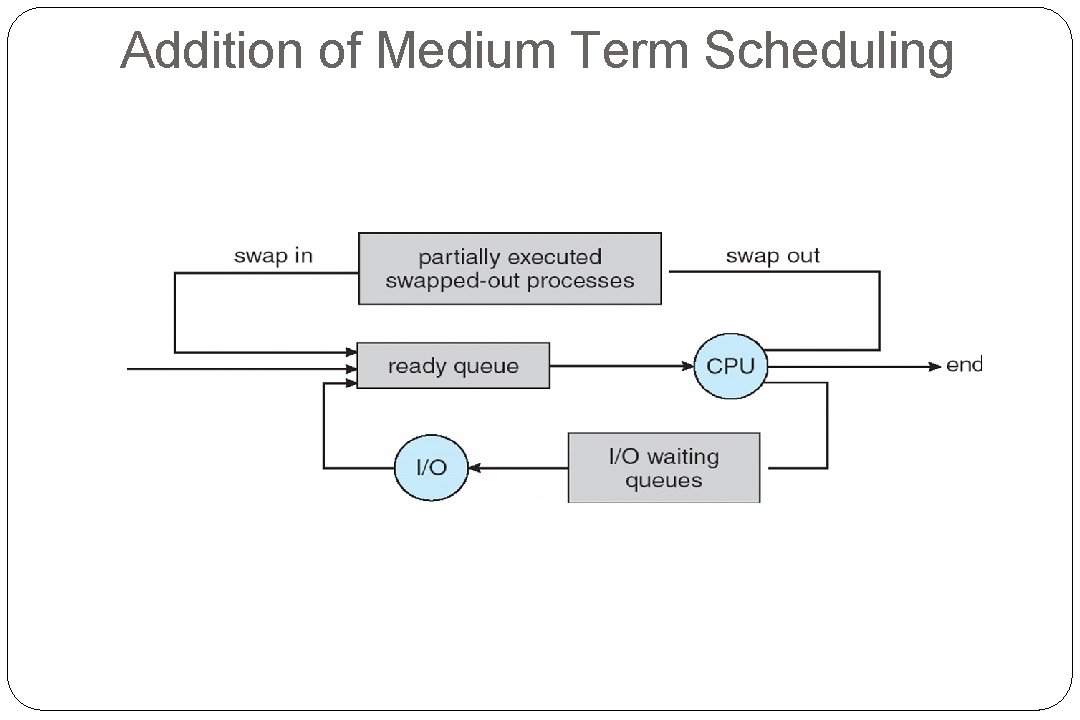 Addition of Medium Term Scheduling

swap in

partially executed swapped-out processes

swap out

ready queue

CPU

end

I/O

I/O waiting queues